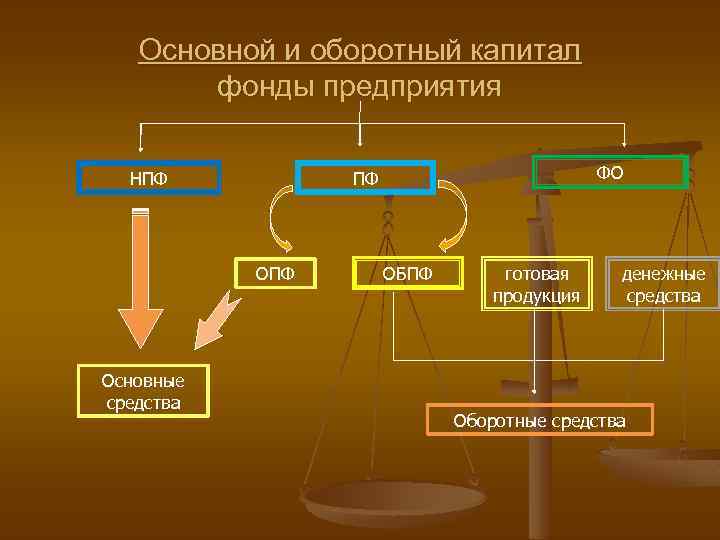 Основной и оборотный капитал
фонды предприятия

НПФ

ПФ

ФО

ОПФ

ОБПФ

готовая продукция

денежные средства

Основные средства

Оборотные средства